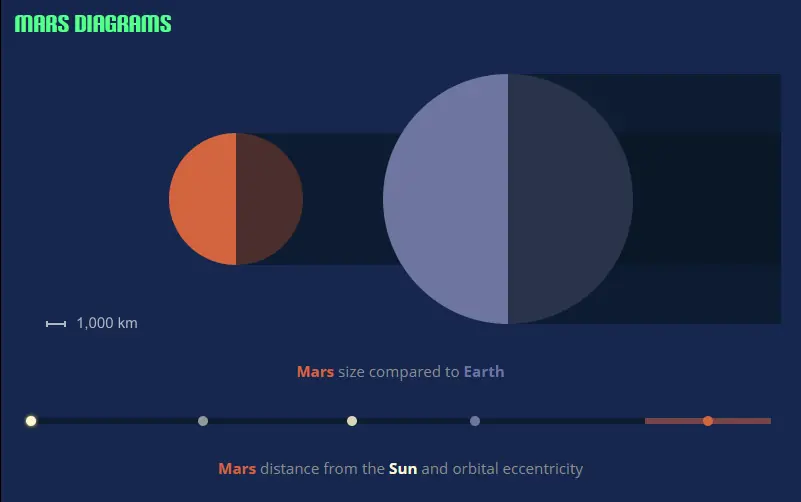 MARS DIAGRAMS

1,000 km

Mars size compared to Earth

Mars distance from the Sun and orbital eccentricity